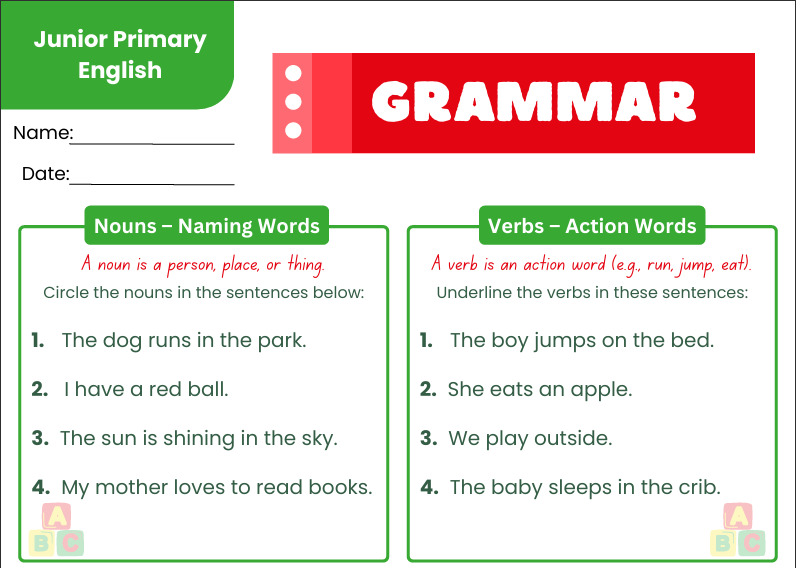 Junior Primary English

GRAMMAR

Name:________________

Date:________________

Nouns – Naming Words

A noun is a person, place, or thing.

Circle the nouns in the sentences below:

1. The dog runs in the park.

2. I have a red ball.

3. The sun is shining in the sky.

4. My mother loves to read books.

A B C

Verbs – Action Words

A verb is an action word (e.g., run, jump, eat).

Underline the verbs in these sentences:

1. The boy jumps on the bed.

2. She eats an apple.

3. We play outside.

4. The baby sleeps in the crib.

A B C